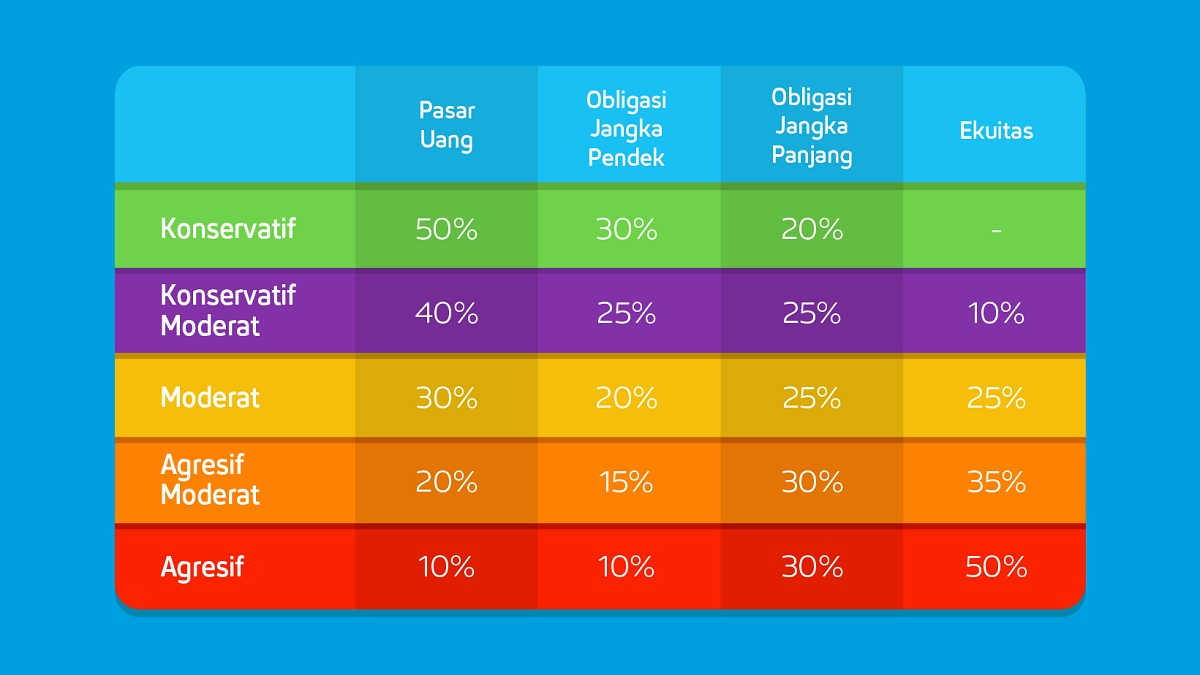 | | Pasar Uang | Obligasi Jangka Pendek | Obligasi Jangka Panjang | Ekuitas |
|---|---|---|---|---|
| Konservatif | 50% | 30% | 20% | - |
| Konservatif Moderat | 40% | 25% | 25% | 10% |
| Moderat | 30% | 20% | 25% | 25% |
| Agresif Moderat | 20% | 15% | 30% | 35% |
| Agresif | 10% | 10% | 30% | 50% |